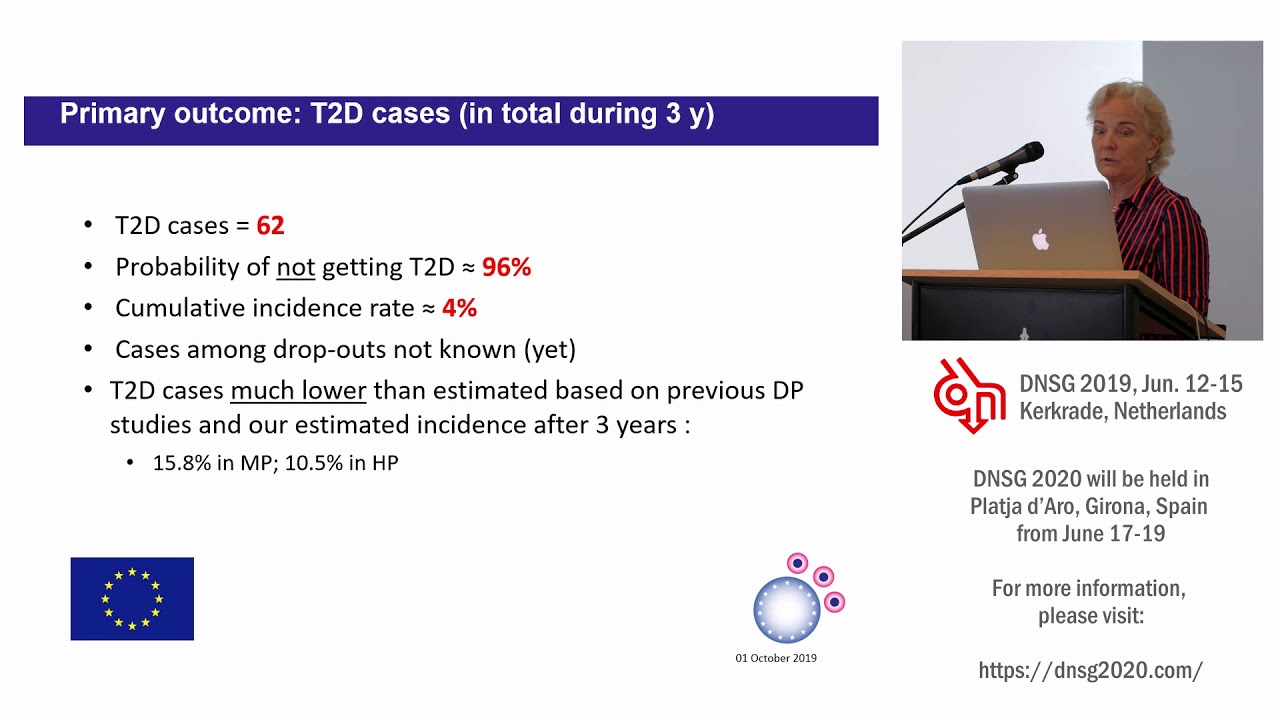 Primary outcome: T2D cases (in total during 3 y)

• T2D cases = 62
• Probability of not getting T2D ≈ 96%
• Cumulative incidence rate ≈ 4%
• Cases among drop-outs not known (yet)
• T2D cases much lower than estimated based on previous DP studies and our estimated incidence after 3 years :
  • 15.8% in MP; 10.5% in HP

01 October 2019

DNSG 2019, Jun. 12-15
Kerkrade, Netherlands

DNSG 2020 will be held in Platja d'Aro, Girona, Spain from June 17-19

For more information, please visit:

https://dnsg2020.com/